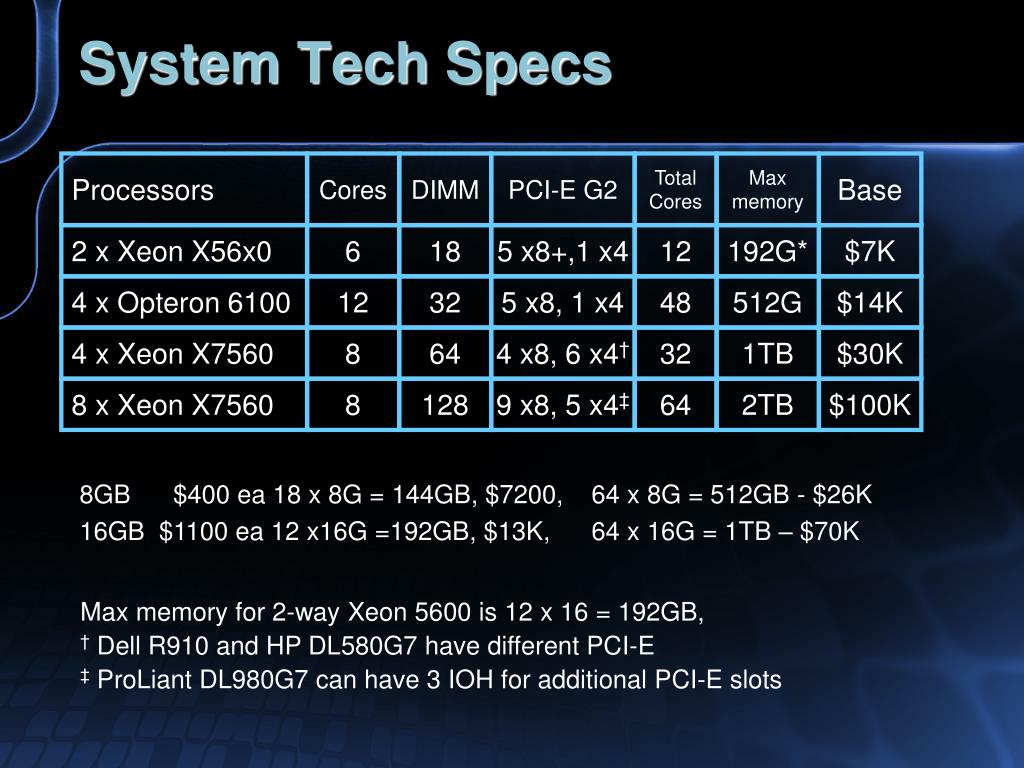 System Tech Specs

| Processors | Cores | DIMM | PCI-E G2 | Total Cores | Max memory | Base |
|---|---|---|---|---|---|---|
| 2 x Xeon X56x0 | 6 | 18 | 5 x8+,1 x4 | 12 | 192G* | $7K |
| 4 x Opteron 6100 | 12 | 32 | 5 x8, 1 x4 | 48 | 512G | $14K |
| 4 x Xeon X7560 | 8 | 64 | 4 x8, 6 x4† | 32 | 1TB | $30K |
| 8 x Xeon X7560 | 8 | 128 | 9 x8, 5 x4‡ | 64 | 2TB | $100K |

8GB $400 ea 18 x 8G = 144GB, $7200, 64 x 8G = 512GB - $26K
16GB $1100 ea 12 x16G =192GB, $13K, 64 x 16G = 1TB – $70K

Max memory for 2-way Xeon 5600 is 12 x 16 = 192GB,
† Dell R910 and HP DL580G7 have different PCI-E
‡ ProLiant DL980G7 can have 3 IOH for additional PCI-E slots